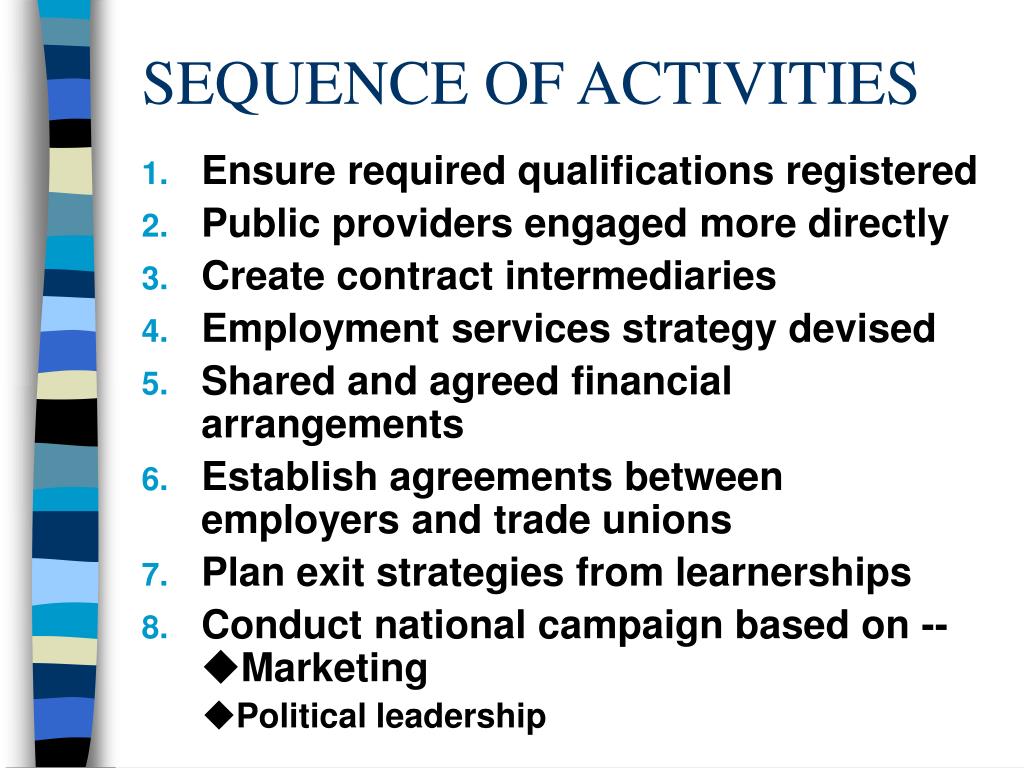 SEQUENCE OF ACTIVITIES

1. Ensure required qualifications registered
2. Public providers engaged more directly
3. Create contract intermediaries
4. Employment services strategy devised
5. Shared and agreed financial arrangements
6. Establish agreements between employers and trade unions
7. Plan exit strategies from learnerships
8. Conduct national campaign based on --
◆Marketing
◆Political leadership